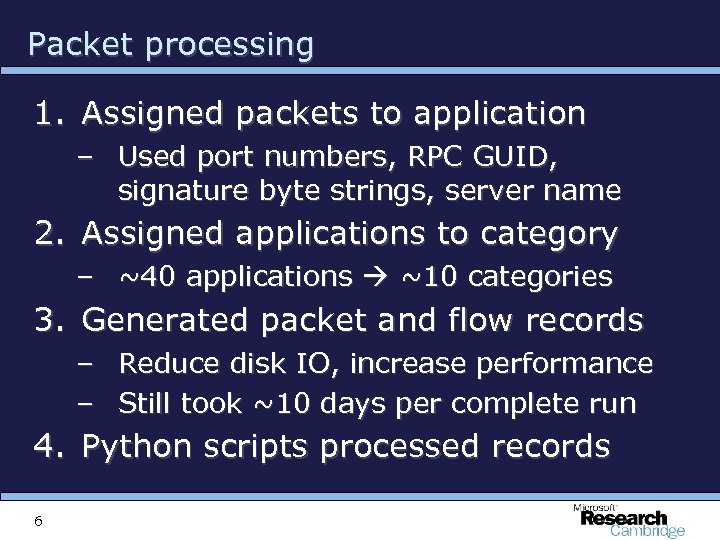 Packet processing

1. Assigned packets to application
   – Used port numbers, RPC GUID, signature byte strings, server name
2. Assigned applications to category
   – ~40 applications → ~10 categories
3. Generated packet and flow records
   – Reduce disk IO, increase performance
   – Still took ~10 days per complete run
4. Python scripts processed records

6

Microsoft Research Cambridge